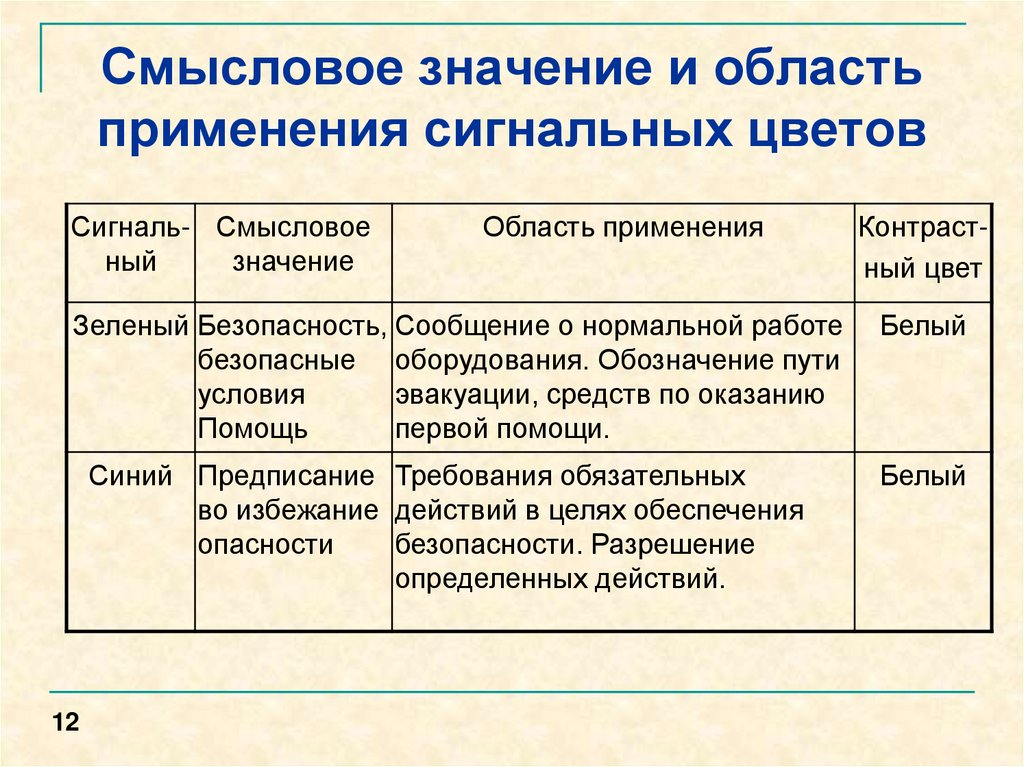 Смысловое значение и область применения сигнальных цветов

| Сигнальный | Смысловое значение | Область применения | Контрастный цвет |
|---|---|---|---|
| Зеленый | Безопасность, безопасные условия Помощь | Сообщение о нормальной работе оборудования. Обозначение пути эвакуации, средств по оказанию первой помощи. | Белый |
| Синий | Предписание во избежание опасности | Требования обязательных действий в целях обеспечения безопасности. Разрешение определенных действий. | Белый |

12